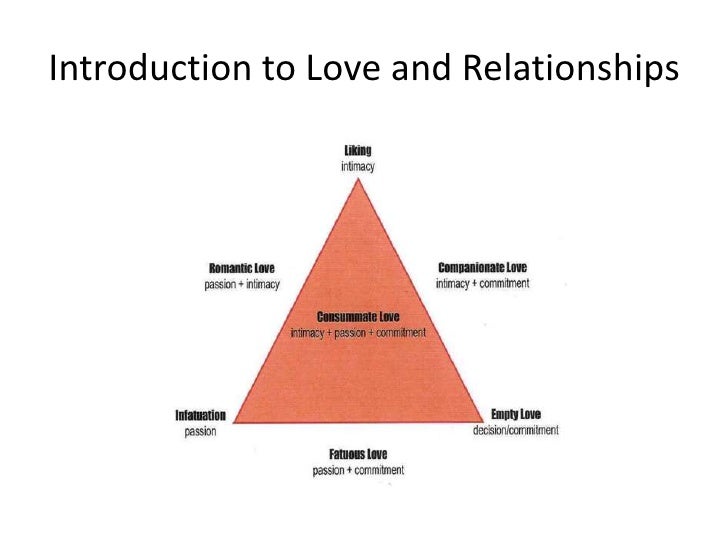 Introduction to Love and Relationships

Liking
intimacy

Romantic Love
passion + intimacy

Companionate Love
intimacy + commitment

Consummate Love
intimacy + passion + commitment

Infatuation
passion

Empty Love
decision/commitment

Fatuous Love
passion + commitment